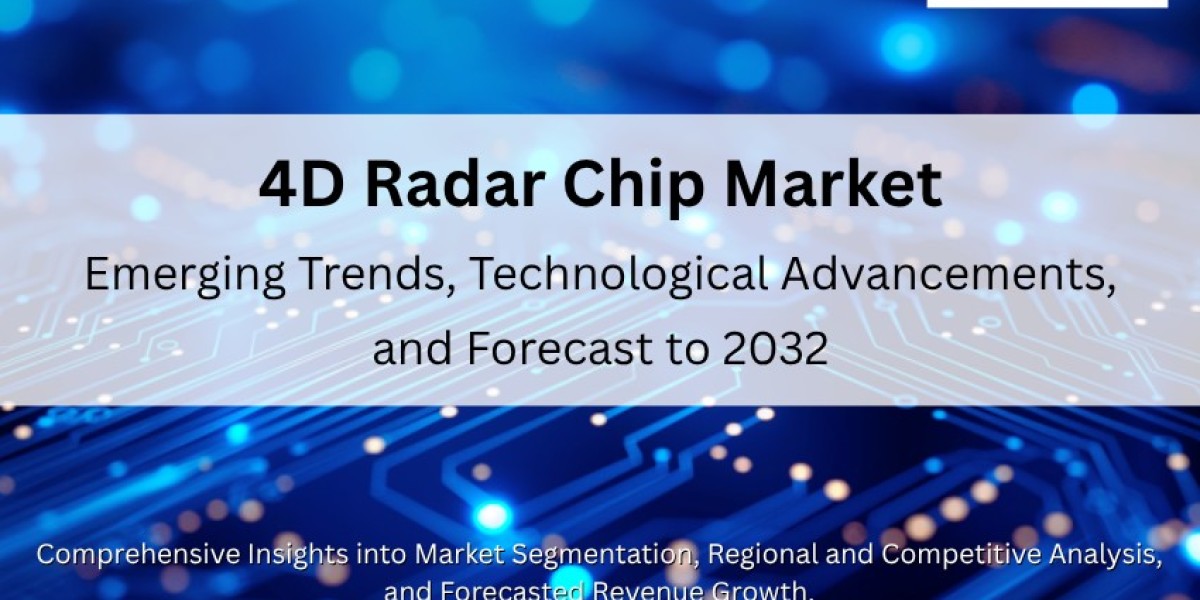 4D Radar Chip Market

Emerging Trends, Technological Advancements, and Forecast to 2032

Comprehensive Insights into Market Segmentation, Regional and Competitive Analysis, and Forecasted Revenue Growth.